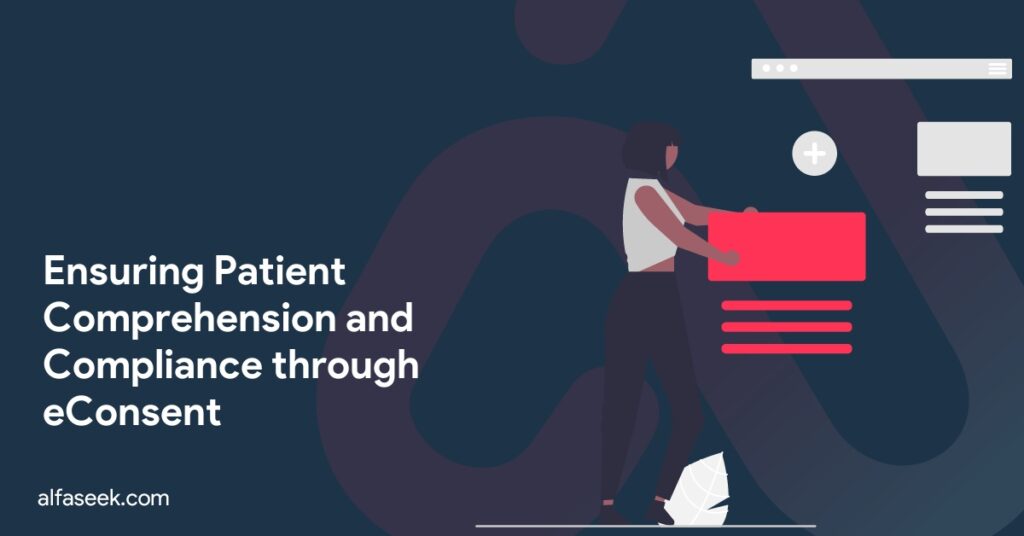 Ensuring Patient Comprehension and Compliance through eConsent

alfaseek.com